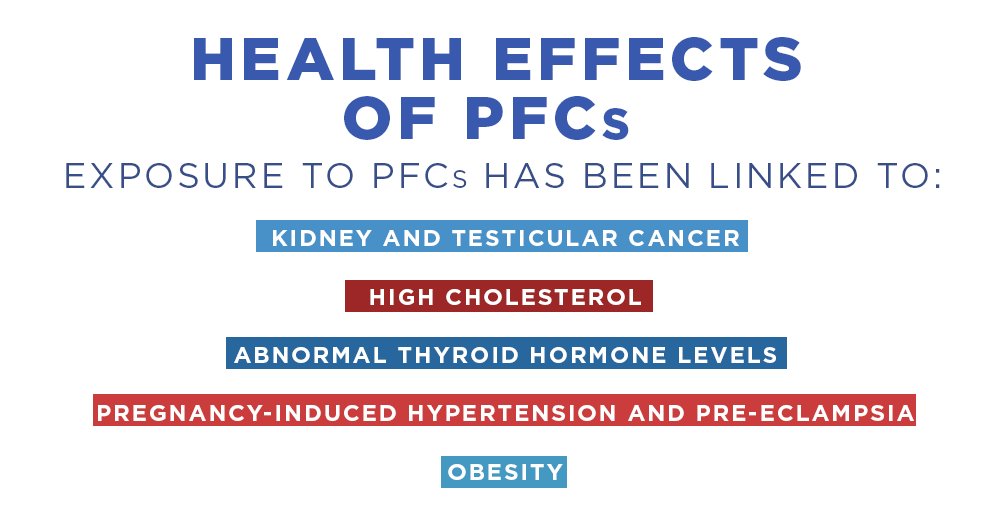 HEALTH EFFECTS OF PFCs

EXPOSURE TO PFCs HAS BEEN LINKED TO:

KIDNEY AND TESTICULAR CANCER

HIGH CHOLESTEROL

ABNORMAL THYROID HORMONE LEVELS

PREGNANCY-INDUCED HYPERTENSION AND PRE-ECLAMPSIA

OBESITY